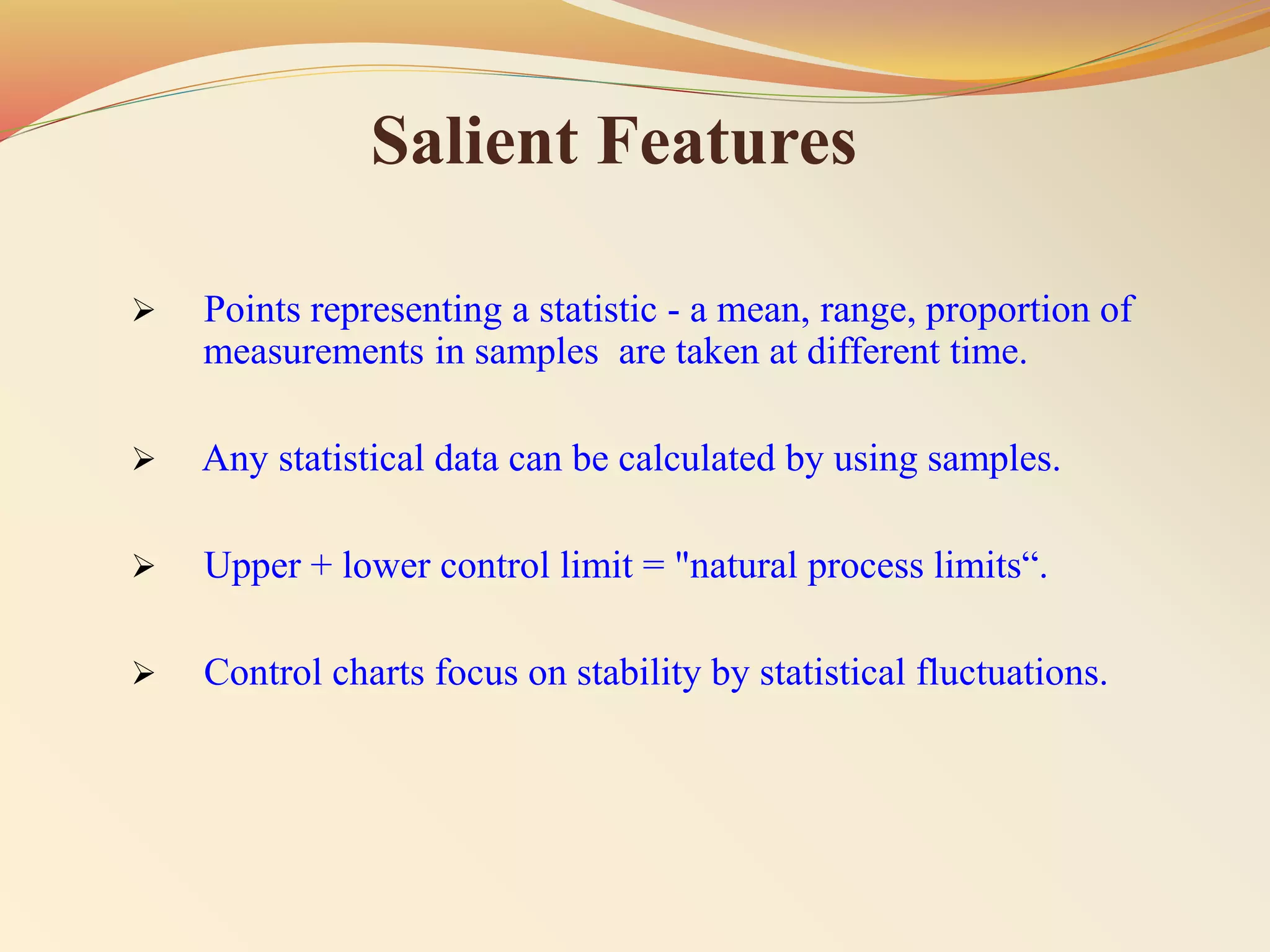 Salient Features

➢ Points representing a statistic - a mean, range, proportion of measurements in samples  are taken at different time.

➢ Any statistical data can be calculated by using samples.

➢ Upper + lower control limit = "natural process limits“.

➢ Control charts focus on stability by statistical fluctuations.